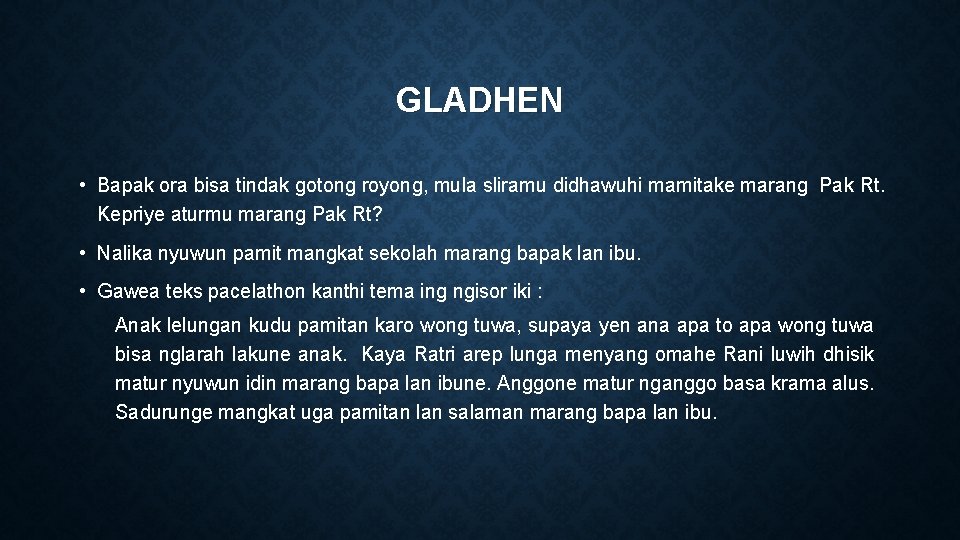 GLADHEN

• Bapak ora bisa tindak gotong royong, mula sliramu didhawuhi mamitake marang Pak Rt. Kepriye aturmu marang Pak Rt?

• Nalika nyuwun pamit mangkat sekolah marang bapak lan ibu.

• Gawea teks pacelathon kanthi tema ing ngisor iki :

Anak lelungan kudu pamitan karo wong tuwa, supaya yen ana apa to apa wong tuwa bisa nglarah lakune anak. Kaya Ratri arep lunga menyang omahe Rani luwih dhisik matur nyuwun idin marang bapa lan ibune. Anggone matur nganggo basa krama alus. Sadurunge mangkat uga pamitan lan salaman marang bapa lan ibu.